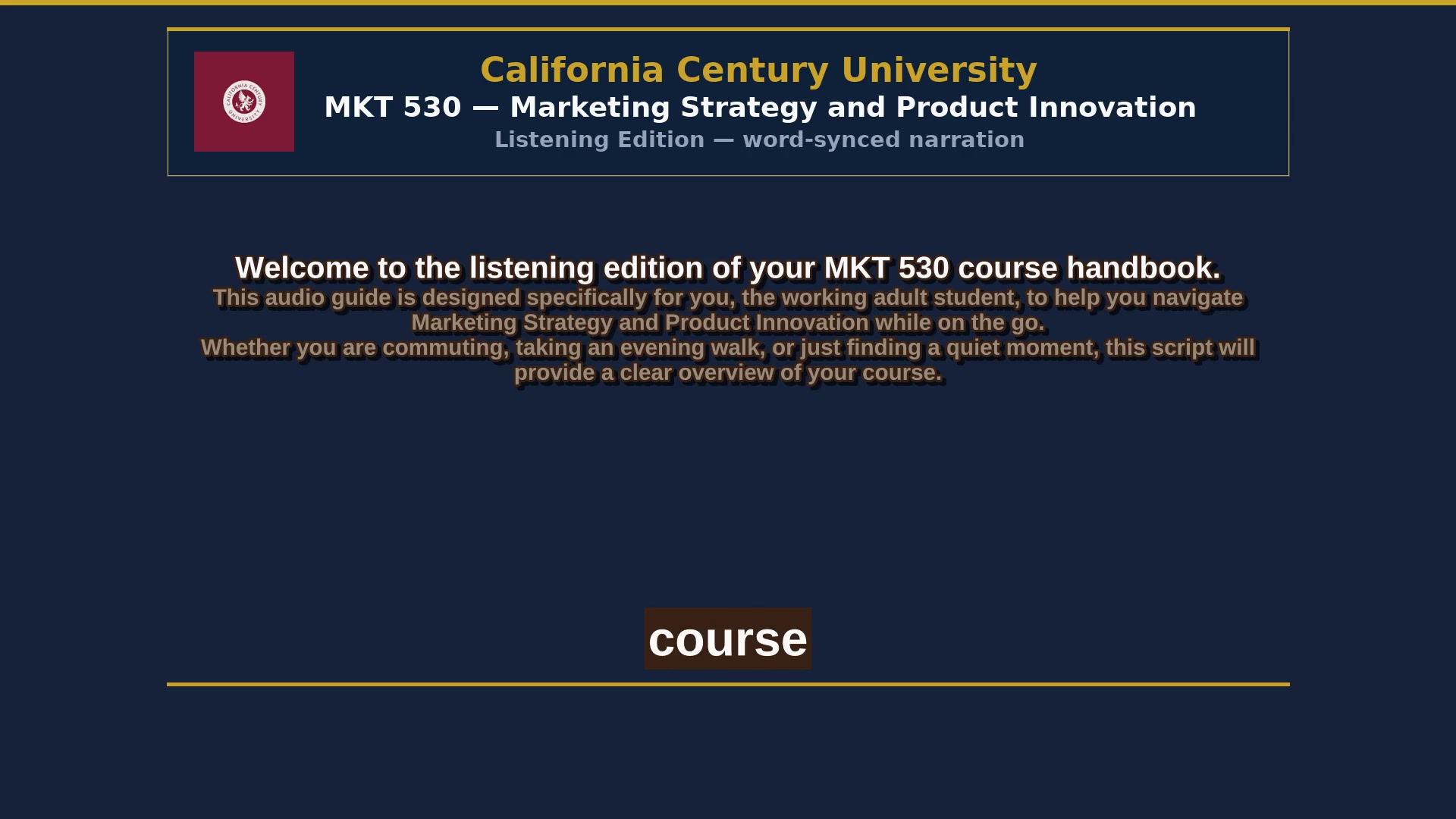 CALIFORNIA CENTURY UNIVERSITY

California Century University
MKT 530 — Marketing Strategy and Product Innovation
Listening Edition — word-synced narration

Welcome to the listening edition of your MKT 530 course handbook.
This audio guide is designed specifically for you, the working adult student, to help you navigate Marketing Strategy and Product Innovation while on the go.
Whether you are commuting, taking an evening walk, or just finding a quiet moment, this script will provide a clear overview of your course.

course